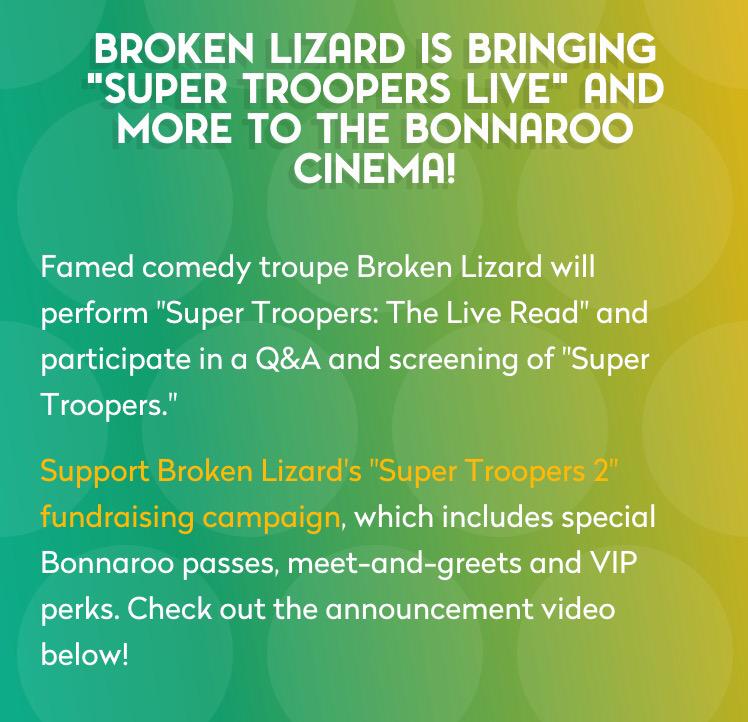 BROKEN LIZARD IS BRINGING "SUPER TROOPERS LIVE" AND MORE TO THE BONNAROO CINEMA!

Famed comedy troupe Broken Lizard will perform "Super Troopers: The Live Read" and participate in a Q&A and screening of "Super Troopers."

Support Broken Lizard's "Super Troopers 2" fundraising campaign, which includes special Bonnaroo passes, meet-and-greets and VIP perks. Check out the announcement video below!